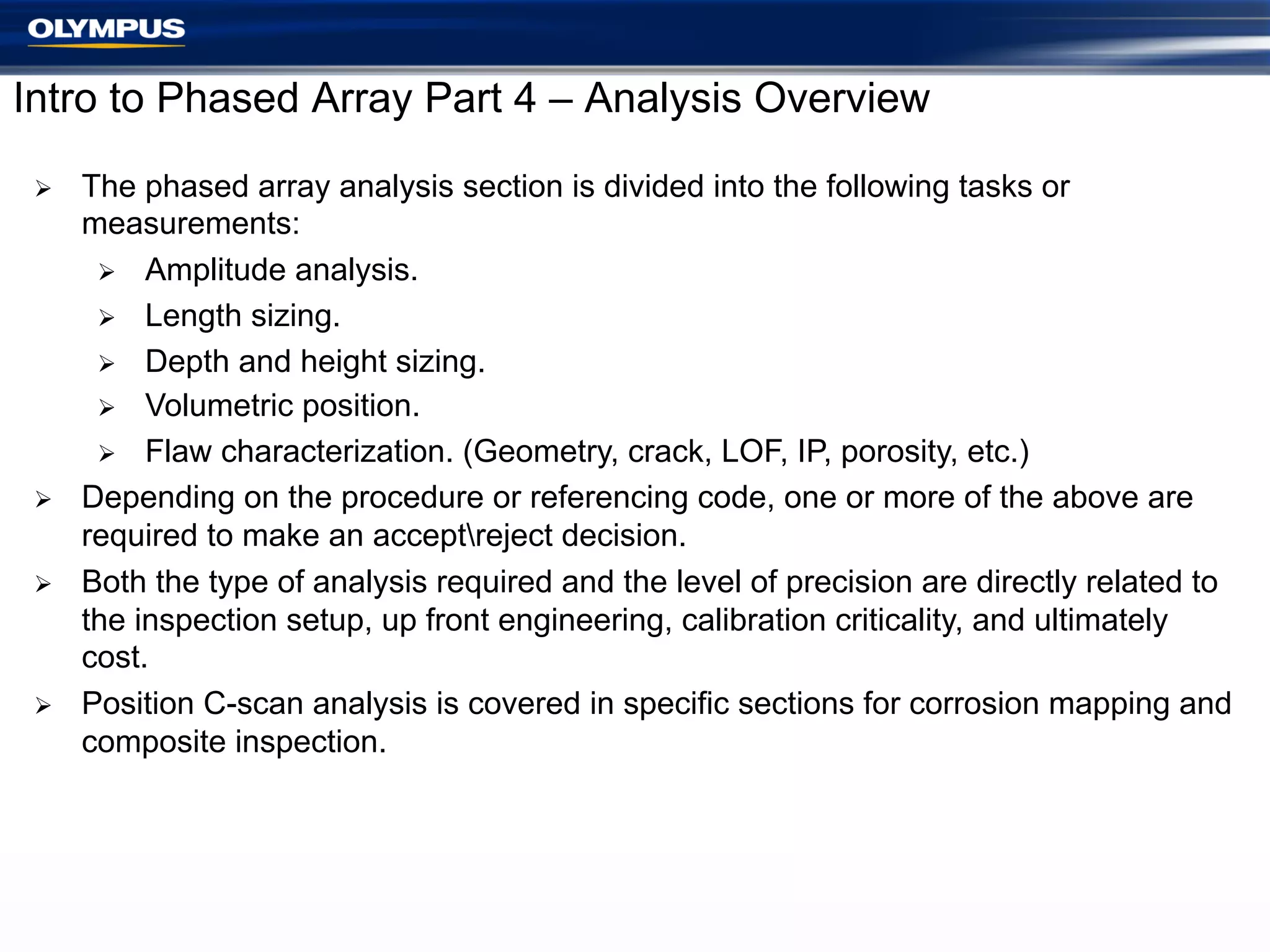 OLYMPUS

Intro to Phased Array Part 4 – Analysis Overview

➢ The phased array analysis section is divided into the following tasks or measurements:

➢ Amplitude analysis.

➢ Length sizing.

➢ Depth and height sizing.

➢ Volumetric position.

➢ Flaw characterization. (Geometry, crack, LOF, IP, porosity, etc.)

➢ Depending on the procedure or referencing code, one or more of the above are required to make an accept\reject decision.

➢ Both the type of analysis required and the level of precision are directly related to the inspection setup, up front engineering, calibration criticality, and ultimately cost.

➢ Position C-scan analysis is covered in specific sections for corrosion mapping and composite inspection.